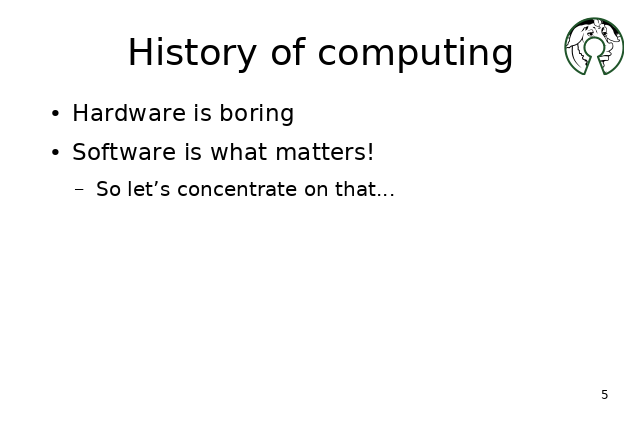 History of computing

• Hardware is boring
• Software is what matters!
  – So let’s concentrate on that…

5